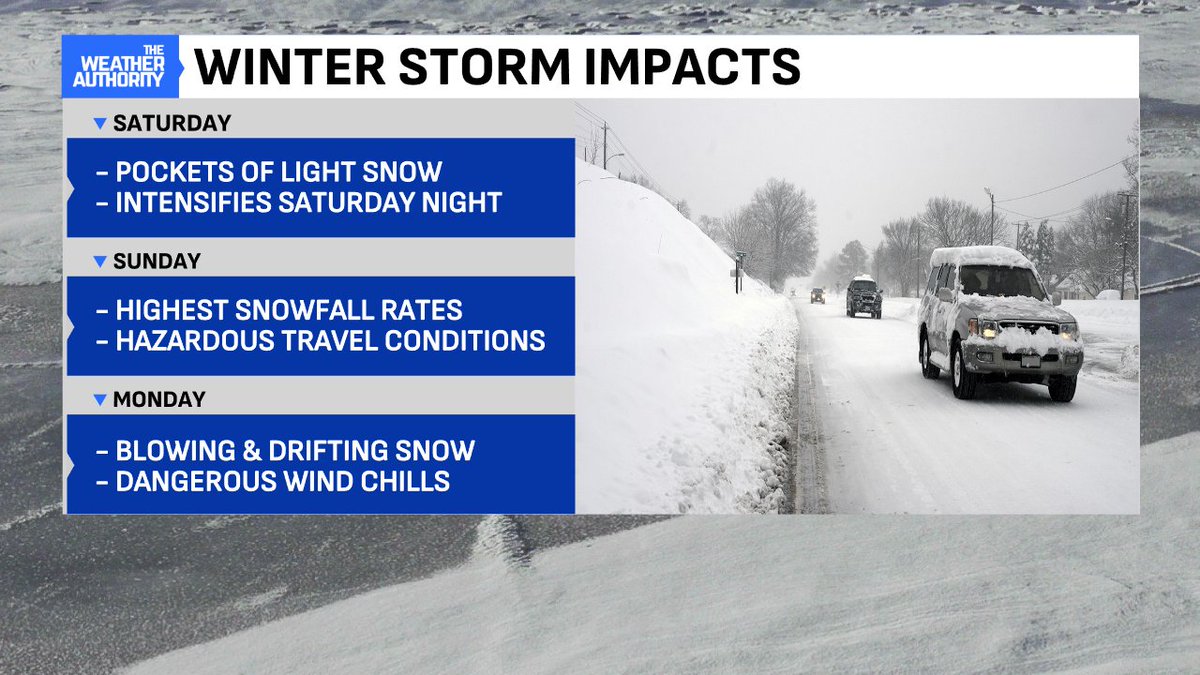 THE WEATHER AUTHORITY

WINTER STORM IMPACTS

SATURDAY

- POCKETS OF LIGHT SNOW
- INTENSIFIES SATURDAY NIGHT

SUNDAY

- HIGHEST SNOWFALL RATES
- HAZARDOUS TRAVEL CONDITIONS

MONDAY

- BLOWING & DRIFTING SNOW
- DANGEROUS WIND CHILLS